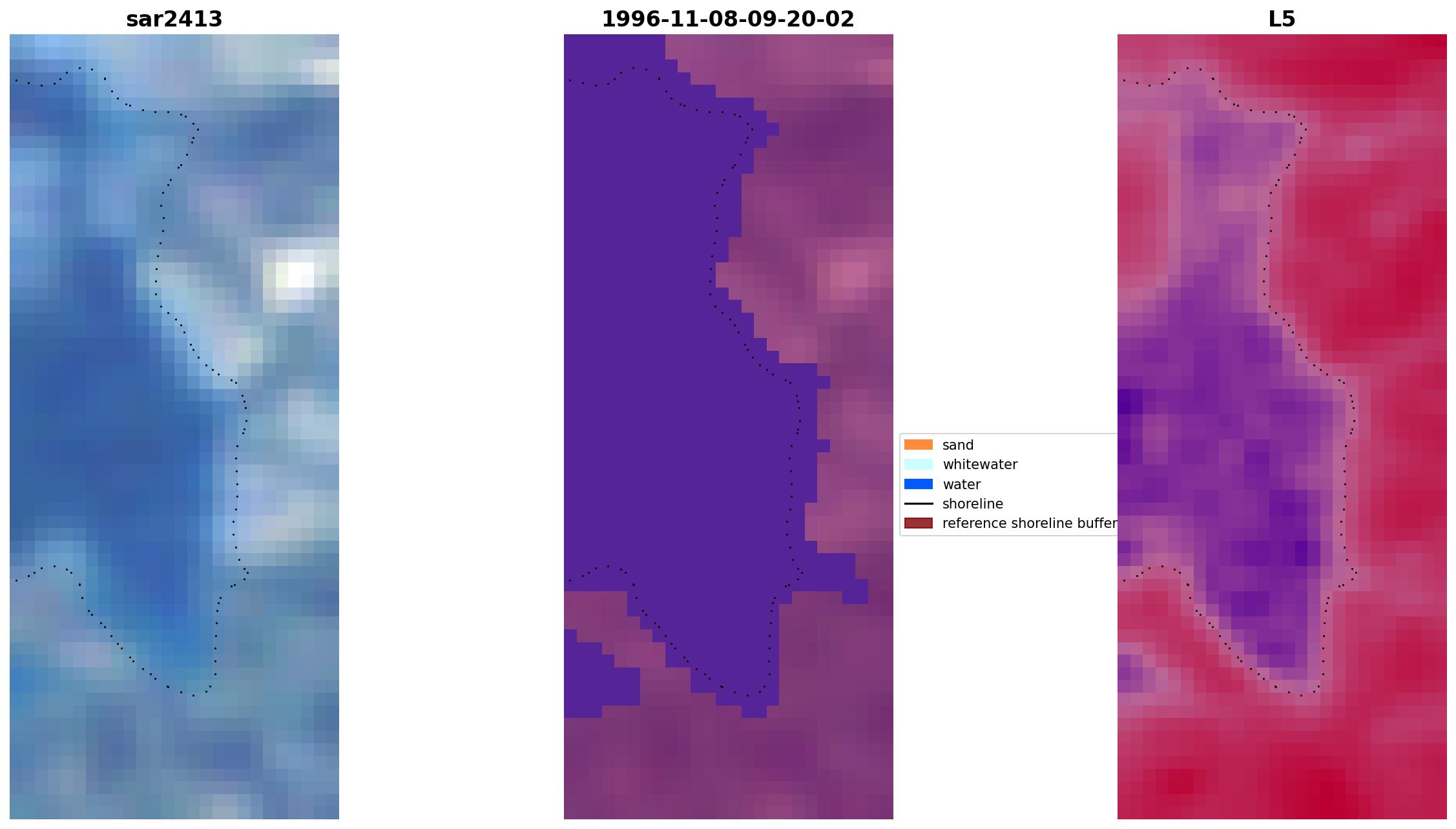 sar2413

1996-11-08-09-20-02

L5

sand
whitewater
water
shoreline
reference shoreline buffer